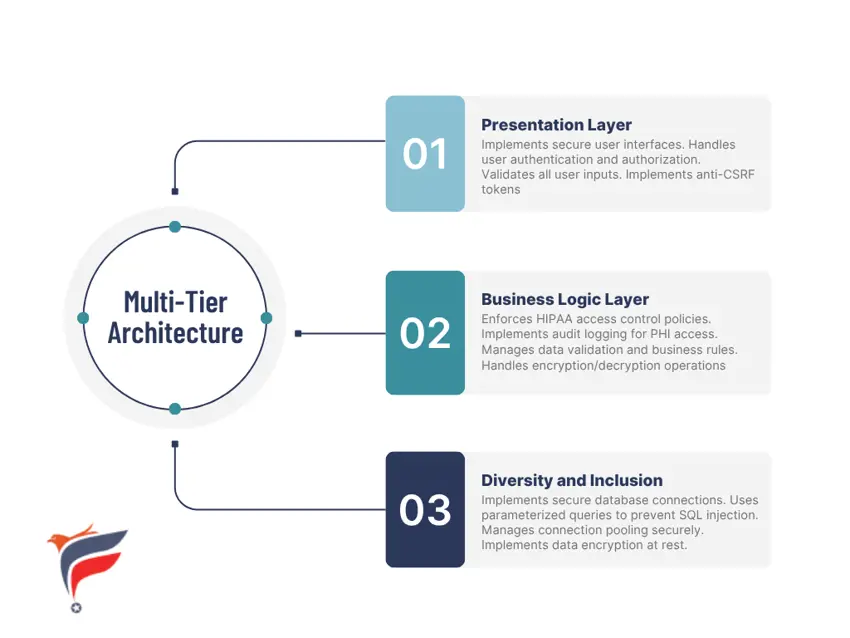 Multi-Tier Architecture

01
Presentation Layer
Implements secure user interfaces. Handles user authentication and authorization. Validates all user inputs. Implements anti-CSRF tokens

02
Business Logic Layer
Enforces HIPAA access control policies. Implements audit logging for PHI access. Manages data validation and business rules. Handles encryption/decryption operations

03
Diversity and Inclusion
Implements secure database connections. Uses parameterized queries to prevent SQL injection. Manages connection pooling securely. Implements data encryption at rest.